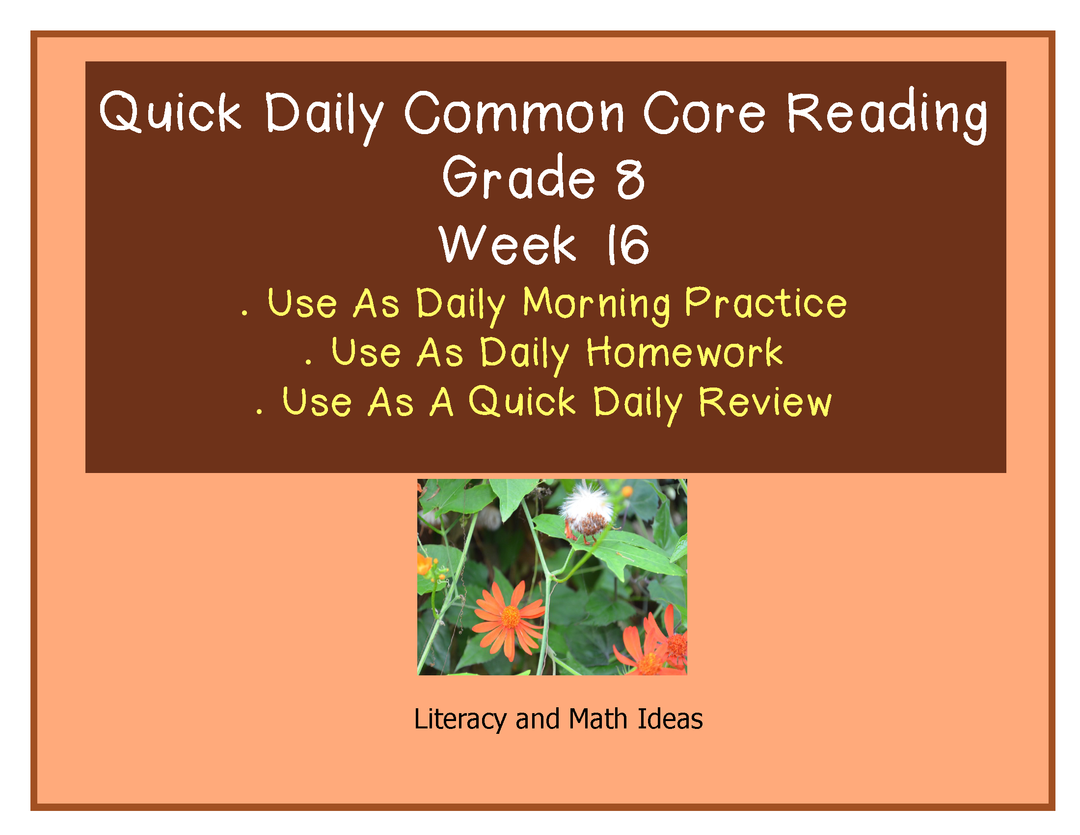 Quick Daily Common Core Reading
Grade 8
Week 16

. Use As Daily Morning Practice
. Use As Daily Homework
. Use As A Quick Daily Review

Literacy and Math Ideas